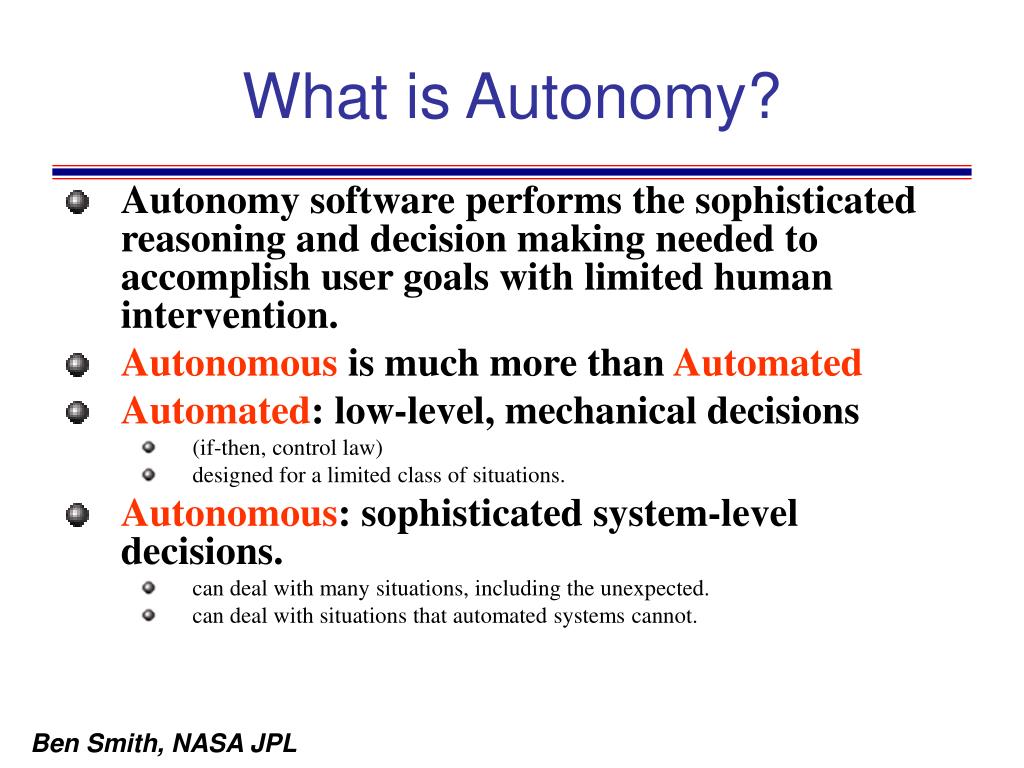 What is Autonomy?

Autonomy software performs the sophisticated reasoning and decision making needed to accomplish user goals with limited human intervention.

Autonomous is much more than Automated

Automated: low-level, mechanical decisions

(if-then, control law)

designed for a limited class of situations.

Autonomous: sophisticated system-level decisions.

can deal with many situations, including the unexpected.

can deal with situations that automated systems cannot.

Ben Smith, NASA JPL